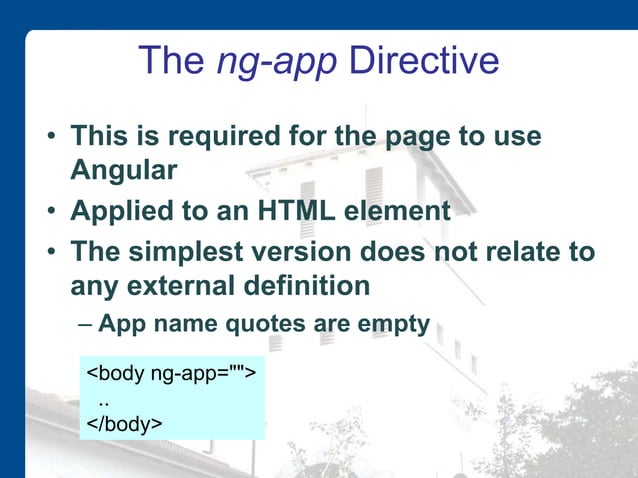 The ng-app Directive

• This is required for the page to use Angular

• Applied to an HTML element

• The simplest version does not relate to any external definition

– App name quotes are empty

<body ng-app="">
..
</body>